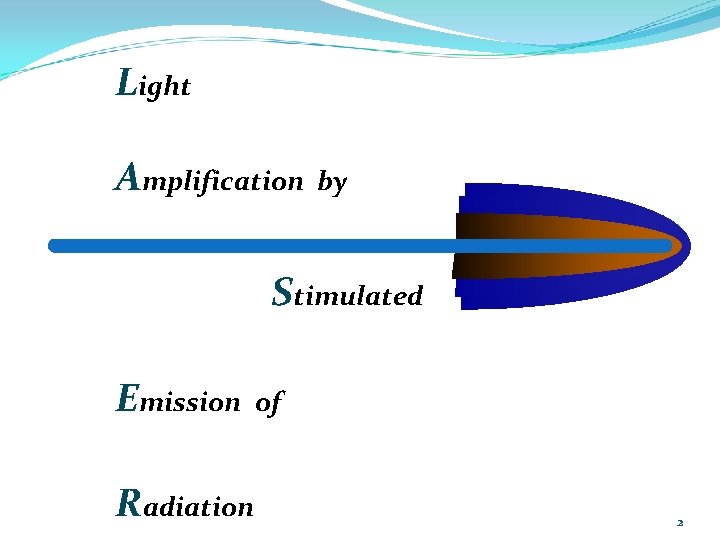 Light

Amplification by

Stimulated

Emission of

Radiation

2